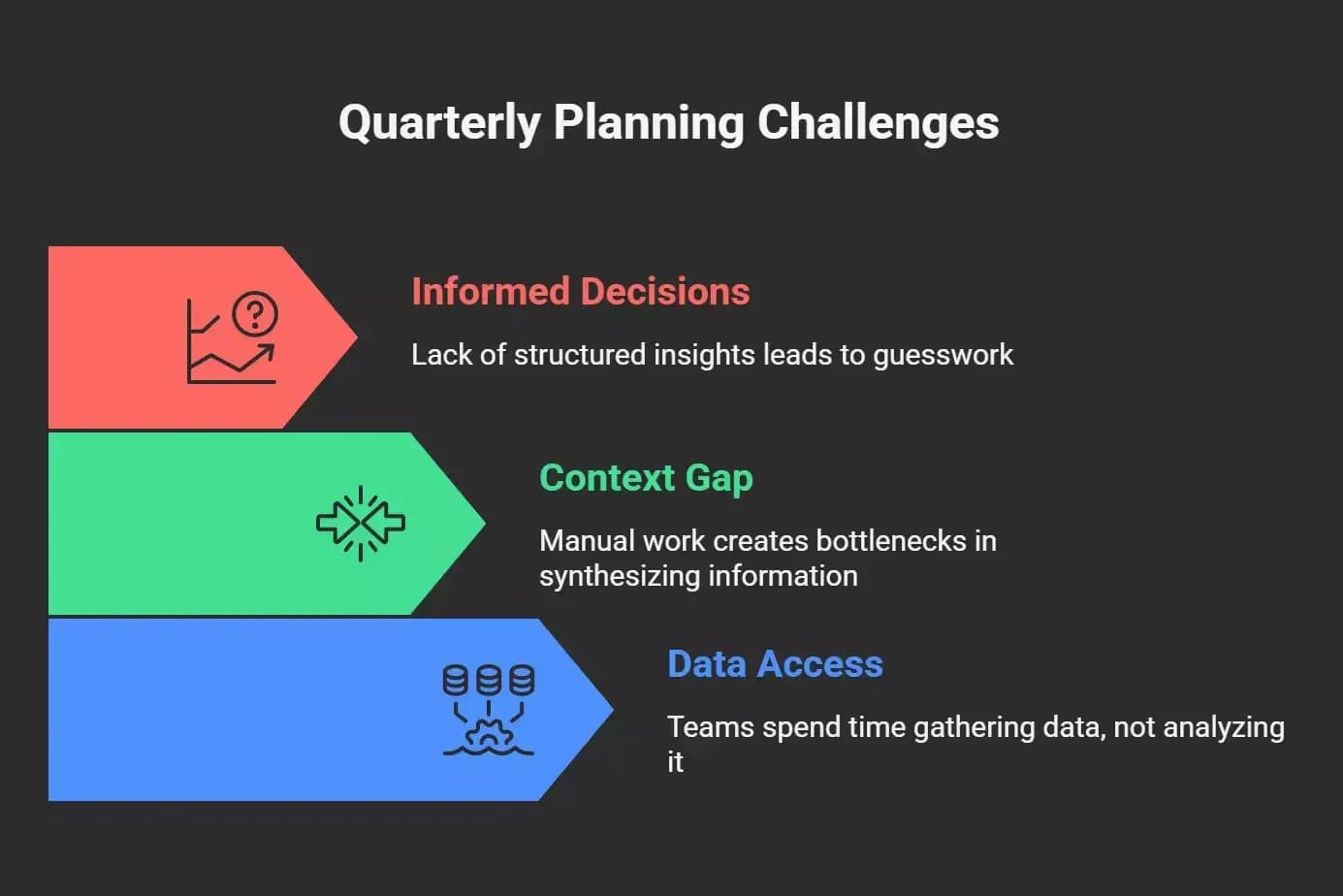 Quarterly Planning Challenges

Informed Decisions

Lack of structured insights leads to guesswork

Context Gap

Manual work creates bottlenecks in synthesizing information

Data Access

Teams spend time gathering data, not analyzing it